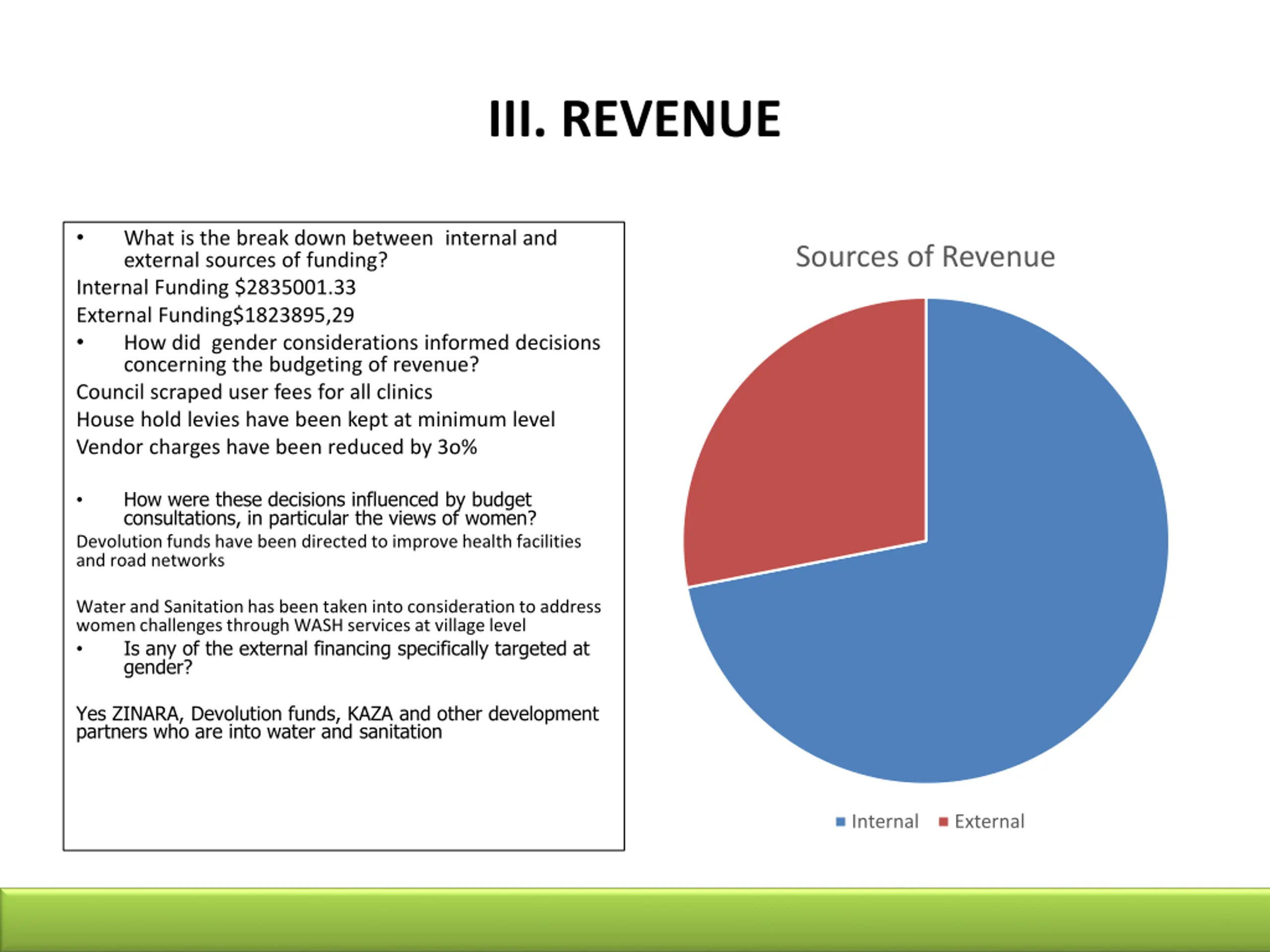 III. REVENUE

• What is the break down between internal and external sources of funding?

Internal Funding $2835001.33

External Funding$1823895,29

• How did gender considerations informed decisions concerning the budgeting of revenue?

Council scraped user fees for all clinics

House hold levies have been kept at minimum level

Vendor charges have been reduced by 3o%

• How were these decisions influenced by budget consultations, in particular the views of women?

Devolution funds have been directed to improve health facilities and road networks

Water and Sanitation has been taken into consideration to address women challenges through WASH services at village level

• Is any of the external financing specifically targeted at gender?

Yes ZINARA, Devolution funds, KAZA and other development partners who are into water and sanitation

Sources of Revenue

Internal External